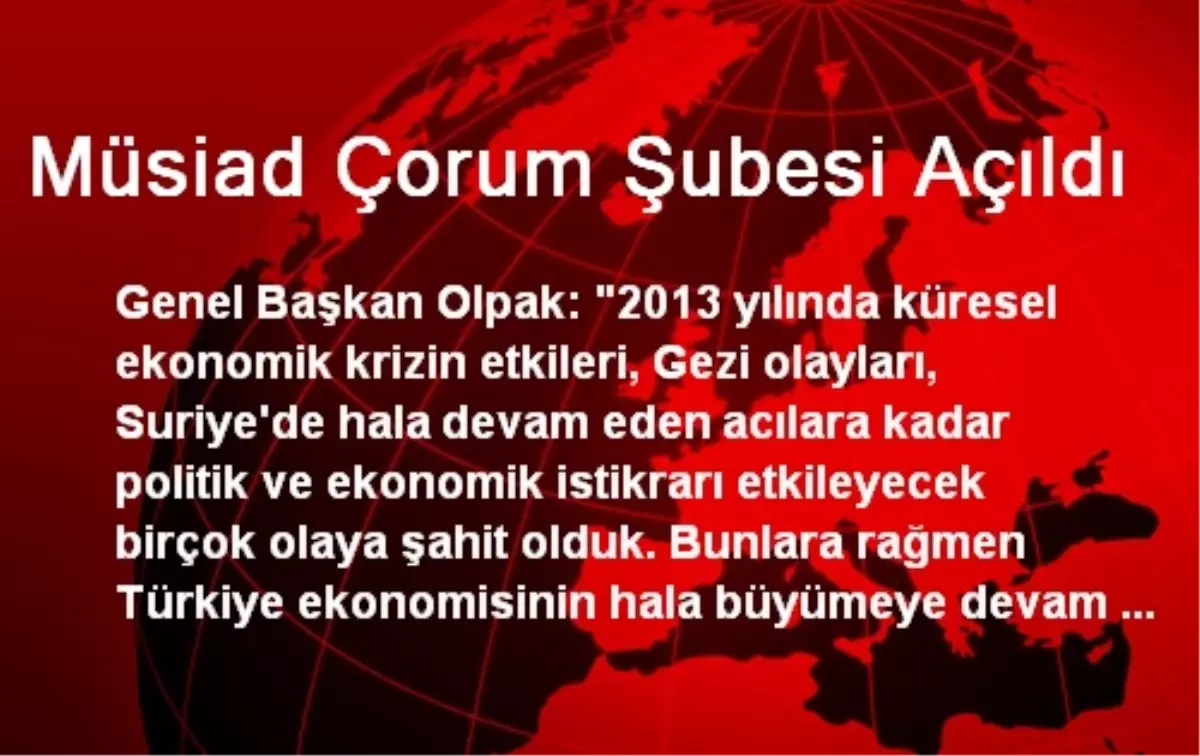 Müsiad Çorum Şubesi Açıldı

Genel Başkan Olpak: "2013 yılında küresel ekonomik krizin etkileri, Gezi olayları, Suriye'de hala devam eden acılara kadar politik ve ekonomik istikrarı etkileyecek birçok olaya şahit olduk. Bunlara rağmen Türkiye ekonomisinin hala büyümeye devam ...